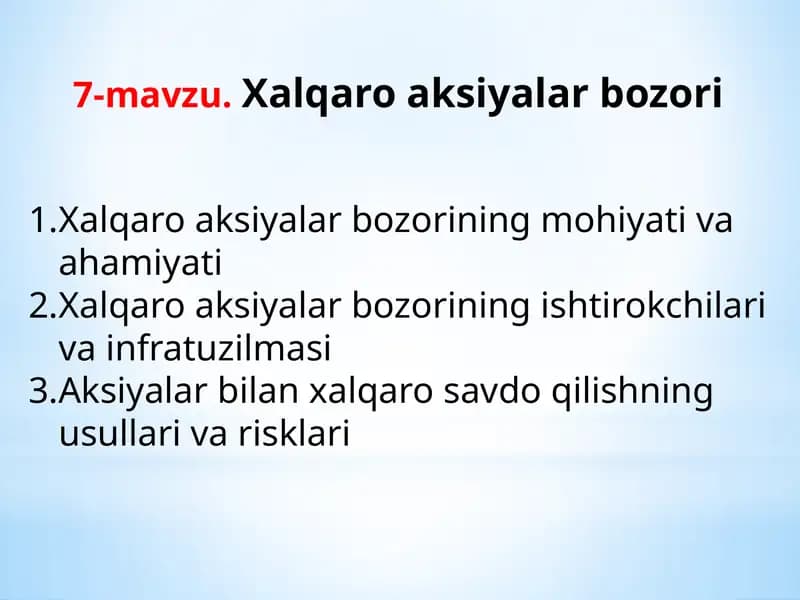 7-mavzu. Xalqaro aksiyalar bozori

1.Xalqaro aksiyalar bozorining mohiyati va ahamiyati
2.Xalqaro aksiyalar bozorining ishtirokchilari va infratuzilmasi
3.Aksiyalar bilan xalqaro savdo qilishning usullari va risklari